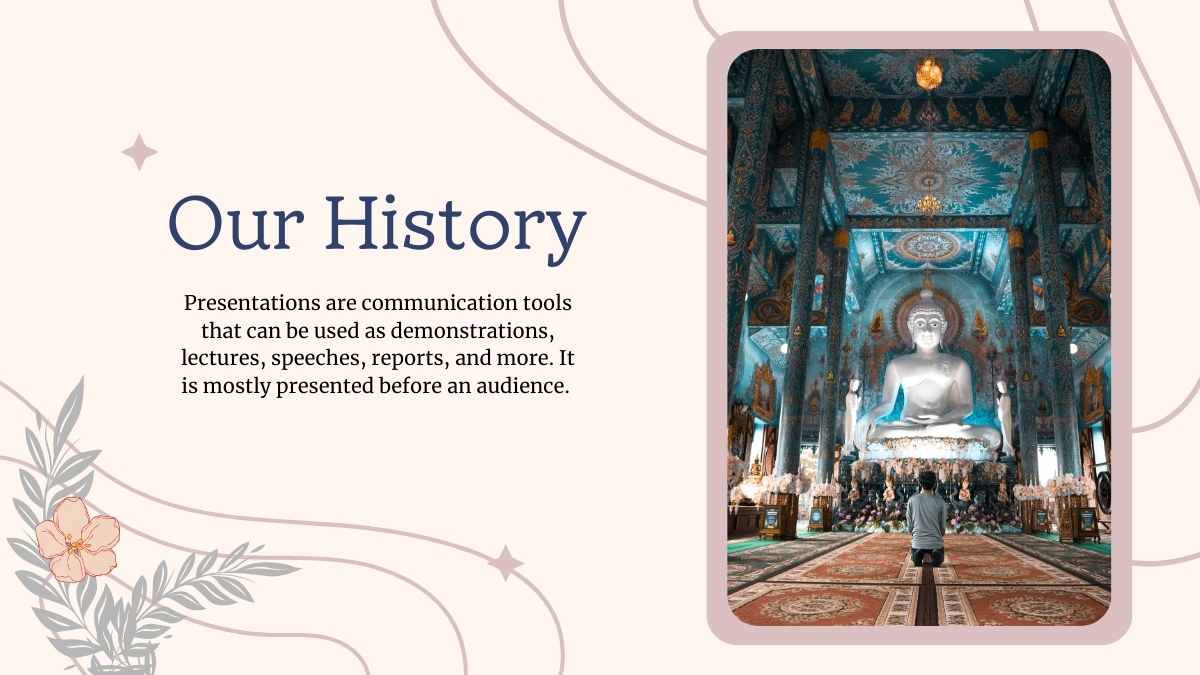 Our History

Presentations are communication tools that can be used as demonstrations, lectures, speeches, reports, and more. It is mostly presented before an audience.